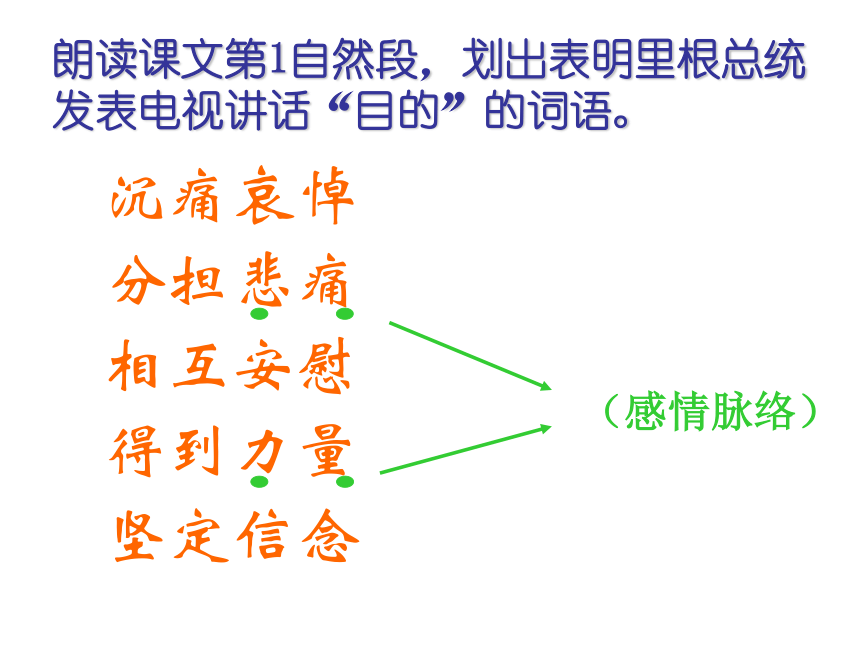 朗读课文第1自然段，划出表明里根总统发表电视讲话“目的”的词语。

沉痛哀悼

分担悲痛

相互安慰

得到力量

坚定信念

（感情脉络）